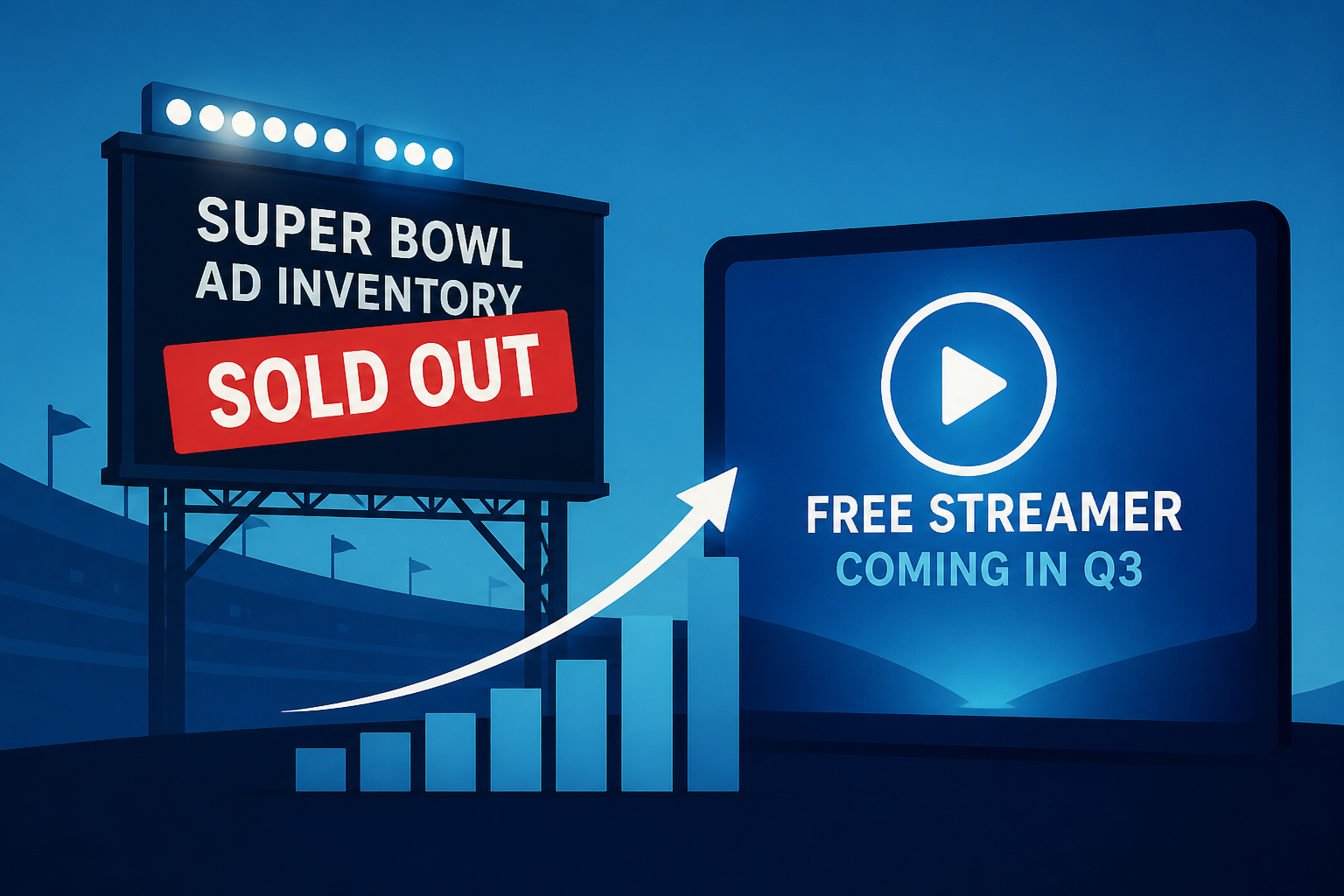 SUPER BOWL AD INVENTORY

SOLD OUT

FREE STREAMER

COMING IN Q3